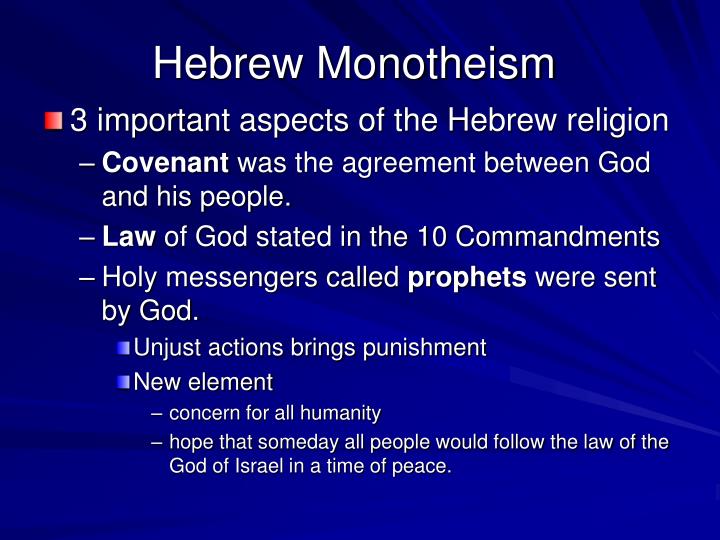 Hebrew Monotheism

3 important aspects of the Hebrew religion

– Covenant was the agreement between God and his people.

– Law of God stated in the 10 Commandments

– Holy messengers called prophets were sent by God.

Unjust actions brings punishment

New element

– concern for all humanity

– hope that someday all people would follow the law of the God of Israel in a time of peace.